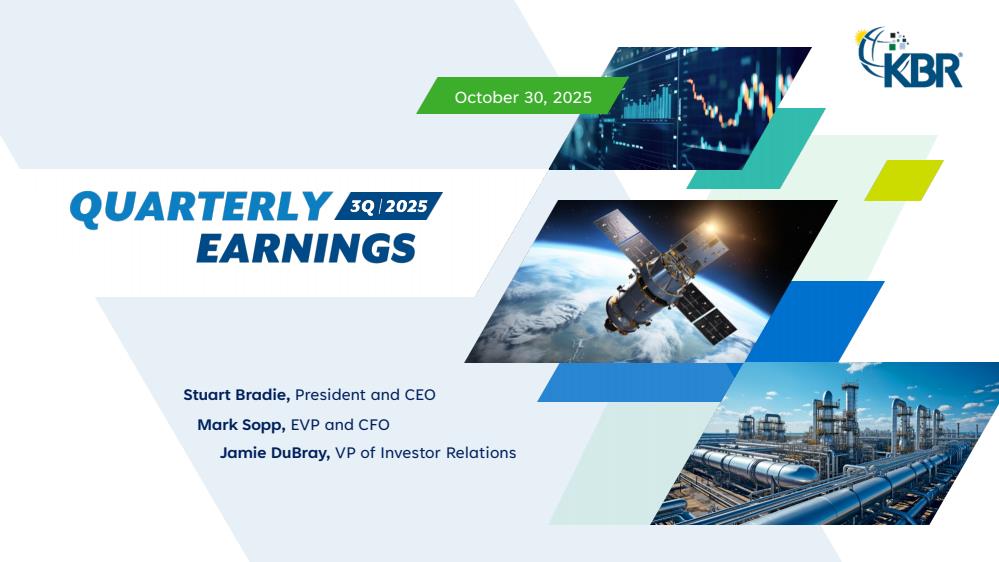 KBR

October 30, 2025

QUARTERLY 3Q | 2025
EARNINGS

Stuart Bradie, President and CEO
Mark Sopp, EVP and CFO
Jamie DuBray, VP of Investor Relations